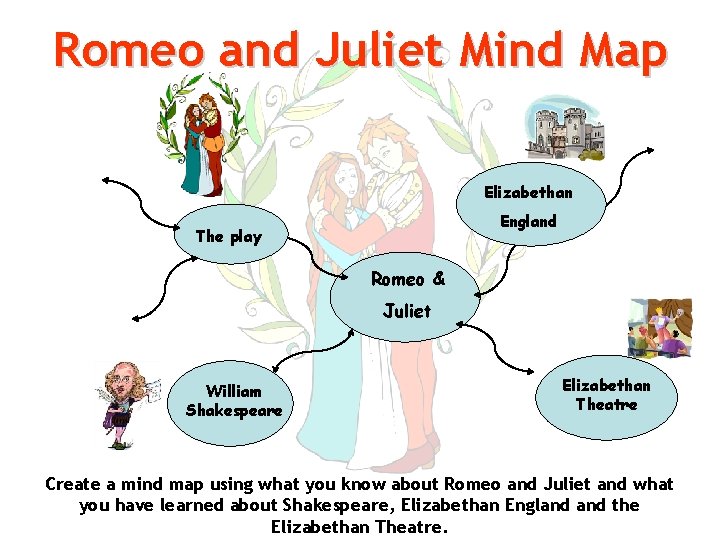 Romeo and Juliet Mind Map

The play

Elizabethan England

Romeo & Juliet

William Shakespeare

Elizabethan Theatre

Create a mind map using what you know about Romeo and Juliet and what you have learned about Shakespeare, Elizabethan England and the Elizabethan Theatre.